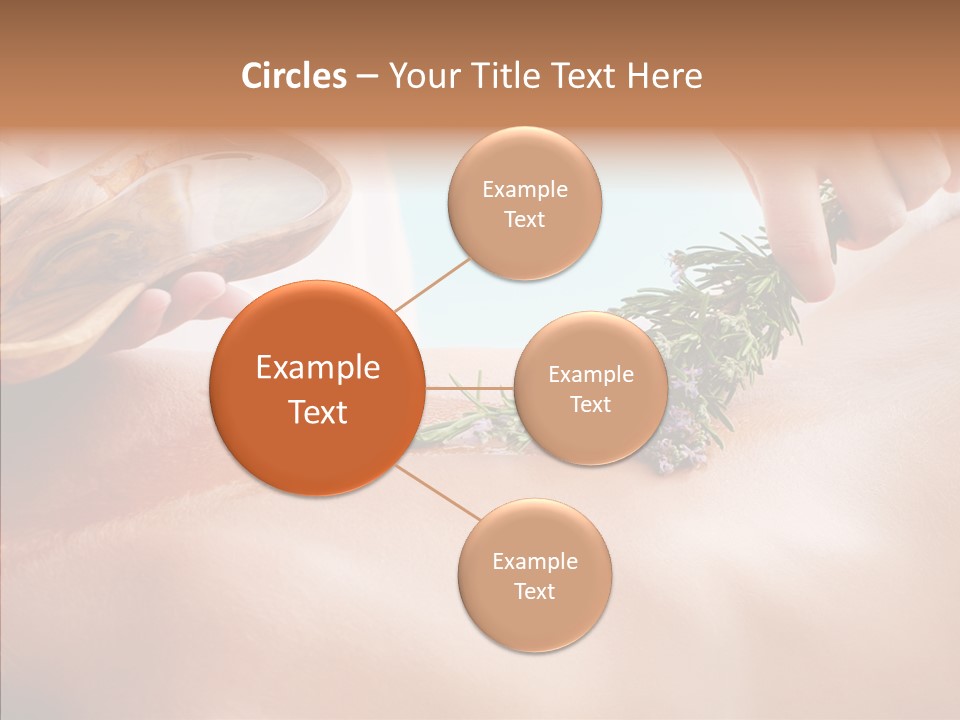 Circles – Your Title Text Here

Example Text

Example Text

Example Text

Example Text